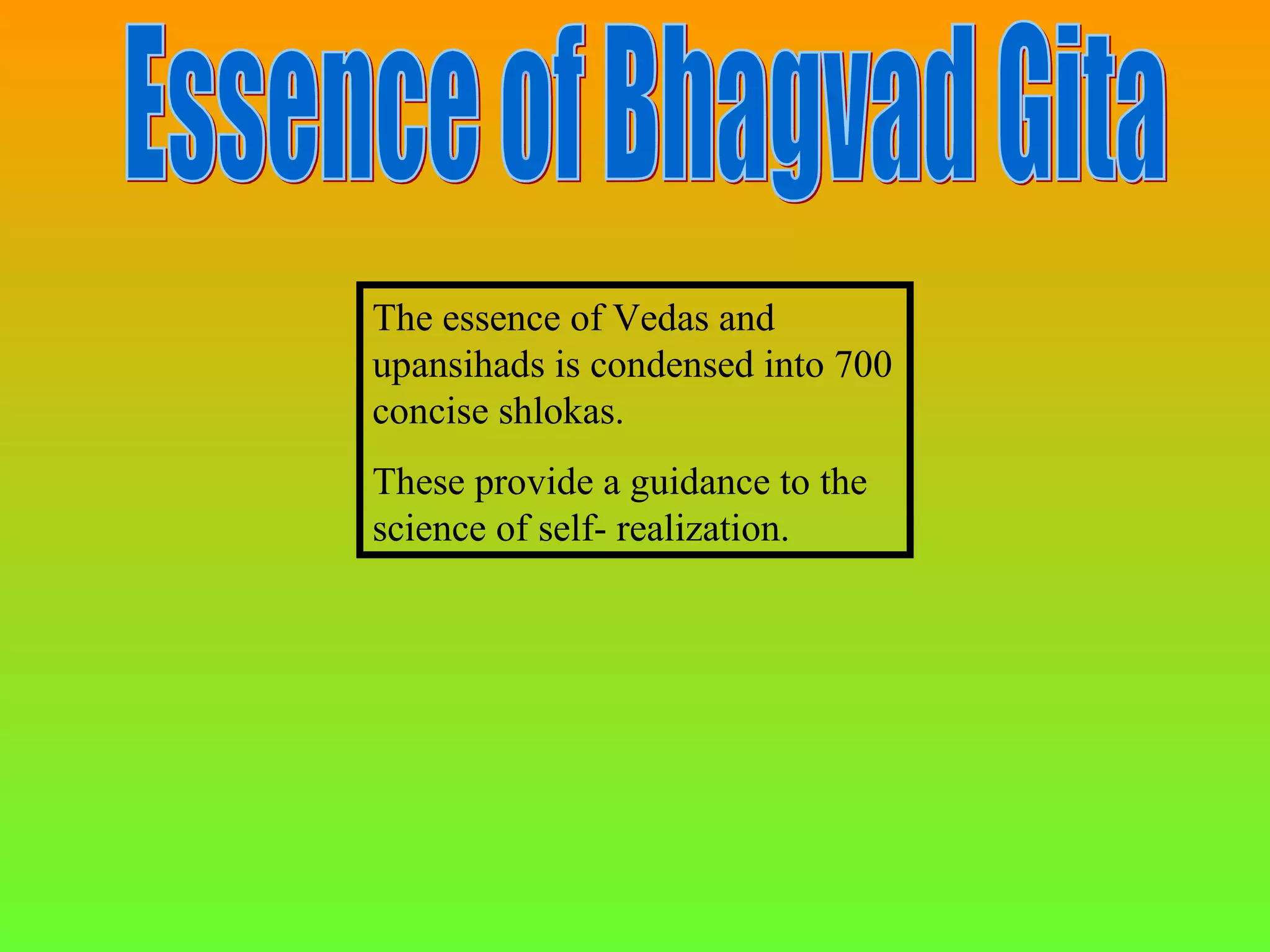 Essence of Bhagvad Gita

The essence of Vedas and upansihads is condensed into 700 concise shlokas.

These provide a guidance to the science of self- realization.